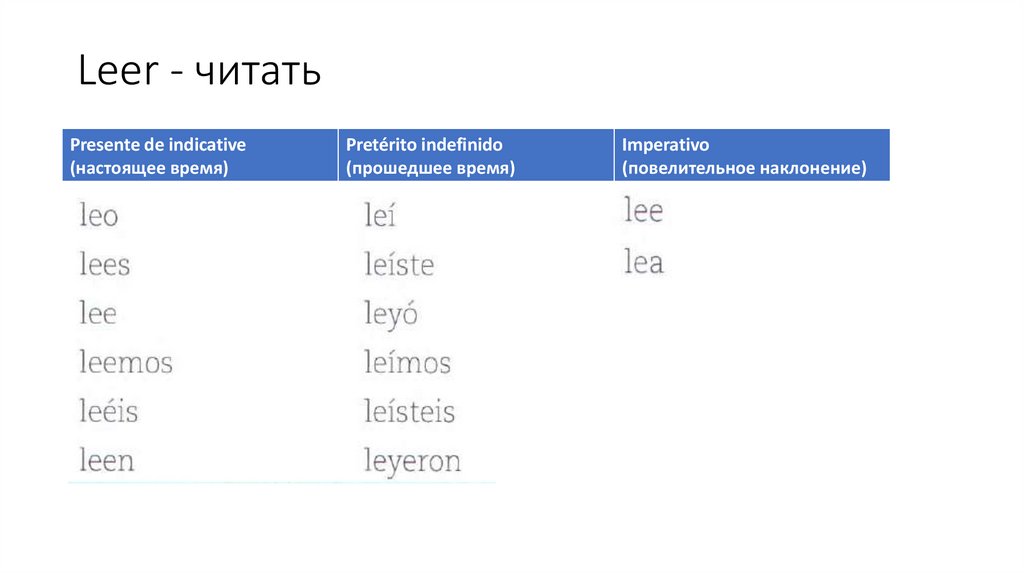 Leer - читать

| Presente de indicative (настоящее время) | Pretérito indefinido (прошедшее время) | Imperativo (повелительное наклонение) |
|---|---|---|
| leo | leí | lee |
| lees | leíste | lea |
| lee | leyó | |
| leemos | leímos | |
| leéis | leísteis | |
| leen | leyeron | |